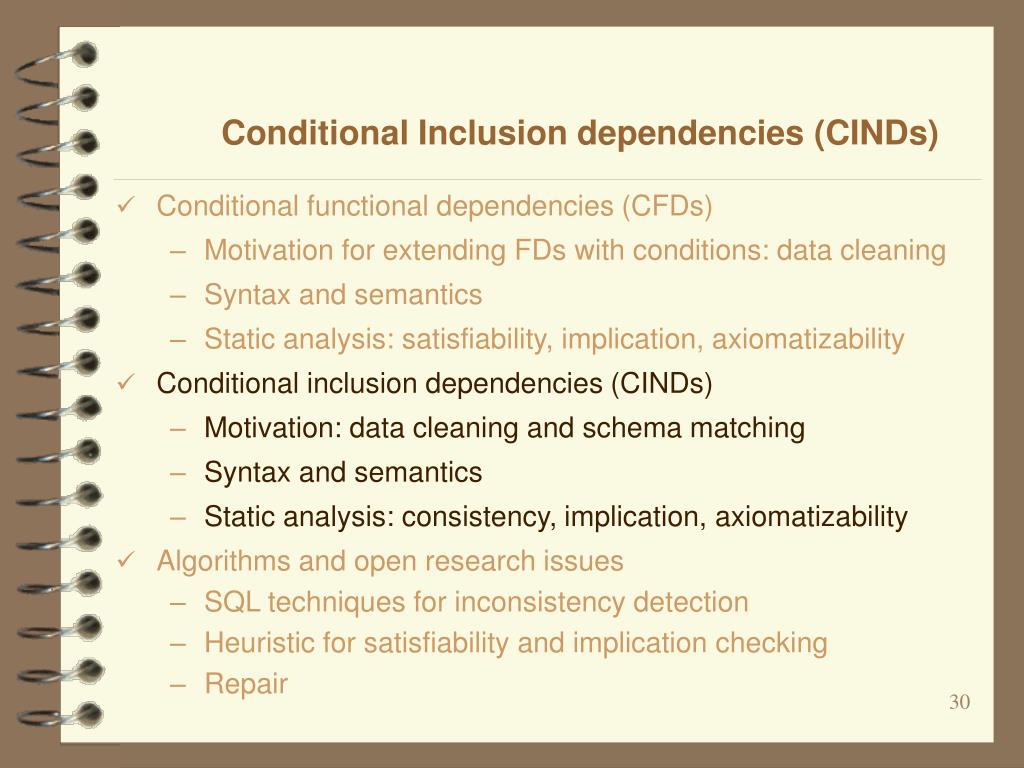 Conditional Inclusion dependencies (CINDs)

✓ Conditional functional dependencies (CFDs)
– Motivation for extending FDs with conditions: data cleaning
– Syntax and semantics
– Static analysis: satisfiability, implication, axiomatizability

✓ Conditional inclusion dependencies (CINDs)
– Motivation: data cleaning and schema matching
– Syntax and semantics
– Static analysis: consistency, implication, axiomatizability

✓ Algorithms and open research issues
– SQL techniques for inconsistency detection
– Heuristic for satisfiability and implication checking
– Repair

30